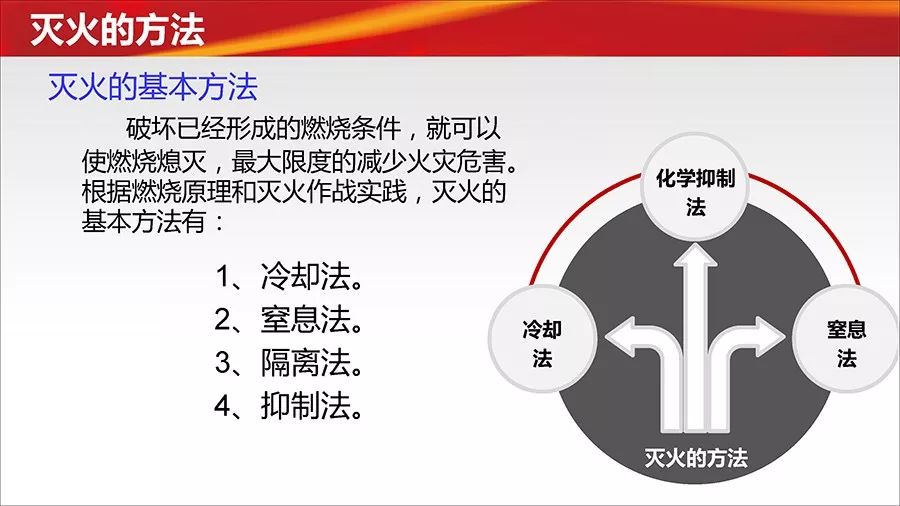 灭火的方法

灭火的基本方法

破坏已经形成的燃烧条件，就可以使燃烧熄灭，最大限度的减少火灾危害。根据燃烧原理和灭火作战实践，灭火的基本方法有：

1、冷却法。
2、窒息法。
3、隔离法。
4、抑制法。

化学抑制法

冷却法

窒息法

灭火的方法